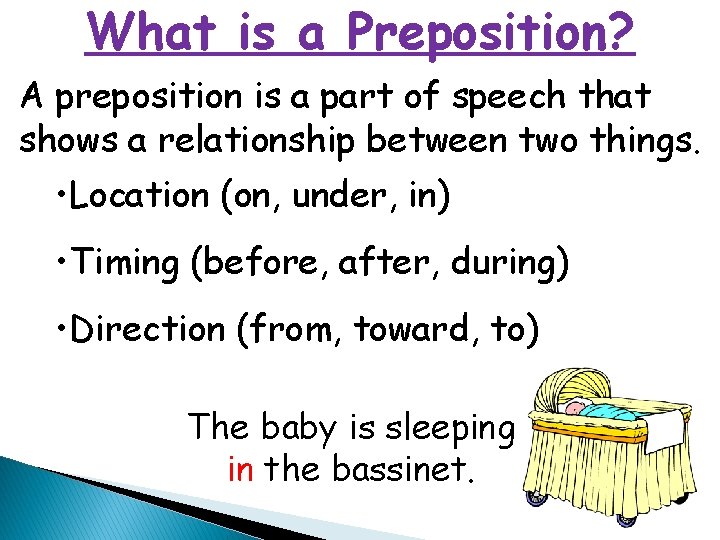 What is a Preposition?

A preposition is a part of speech that shows a relationship between two things.

•Location (on, under, in)

•Timing (before, after, during)

•Direction (from, toward, to)

The baby is sleeping in the bassinet.